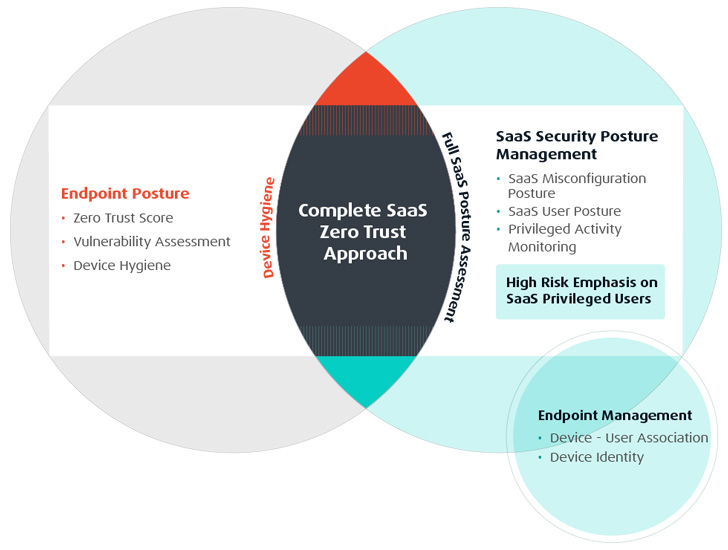 Endpoint Posture
• Zero Trust Score
• Vulnerability Assessment
• Device Hygiene

Device Hygiene

Complete SaaS Zero Trust Approach

Full SaaS Posture Assessment

SaaS Security Posture Management
• SaaS Misconfiguration Posture
• SaaS User Posture
• Privileged Activity Monitoring

High Risk Emphasis on SaaS Privileged Users

Endpoint Management
• Device - User Association
• Device Identity